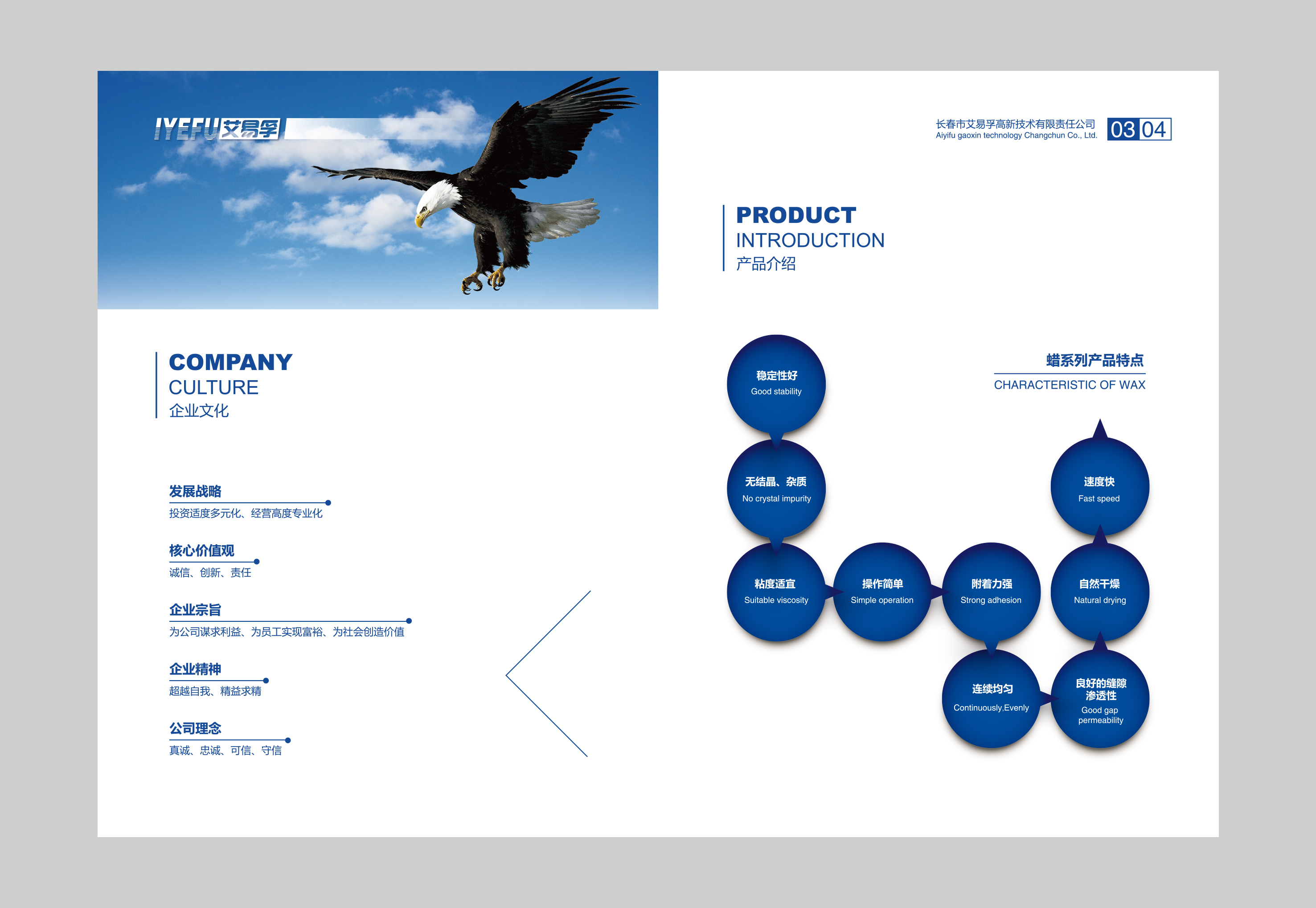 IYEFU艾易孚

COMPANY
CULTURE
企业文化

发展战略
投资适度多元化、经营高度专业化

核心价值观
诚信、创新、责任

企业宗旨
为公司谋求利益、为员工实现富裕、为社会创造价值

企业精神
超越自我、精益求精

公司理念
真诚、忠诚、可信、守信

长春市艾易孚高新技术有限责任公司
Aiyifu gaoxin technology Changchun Co., Ltd.
03 04

PRODUCT
INTRODUCTION
产品介绍

蜡系列产品特点
CHARACTERISTIC OF WAX

稳定性好
Good stability

无结晶、杂质
No crystal impurity

粘度适宜
Suitable viscosity

操作简单
Simple operation

附着力强
Strong adhesion

连续均匀
Continuously,Evenly

良好的缝隙渗透性
Good gap permeability

自然干燥
Natural drying

速度快
Fast speed